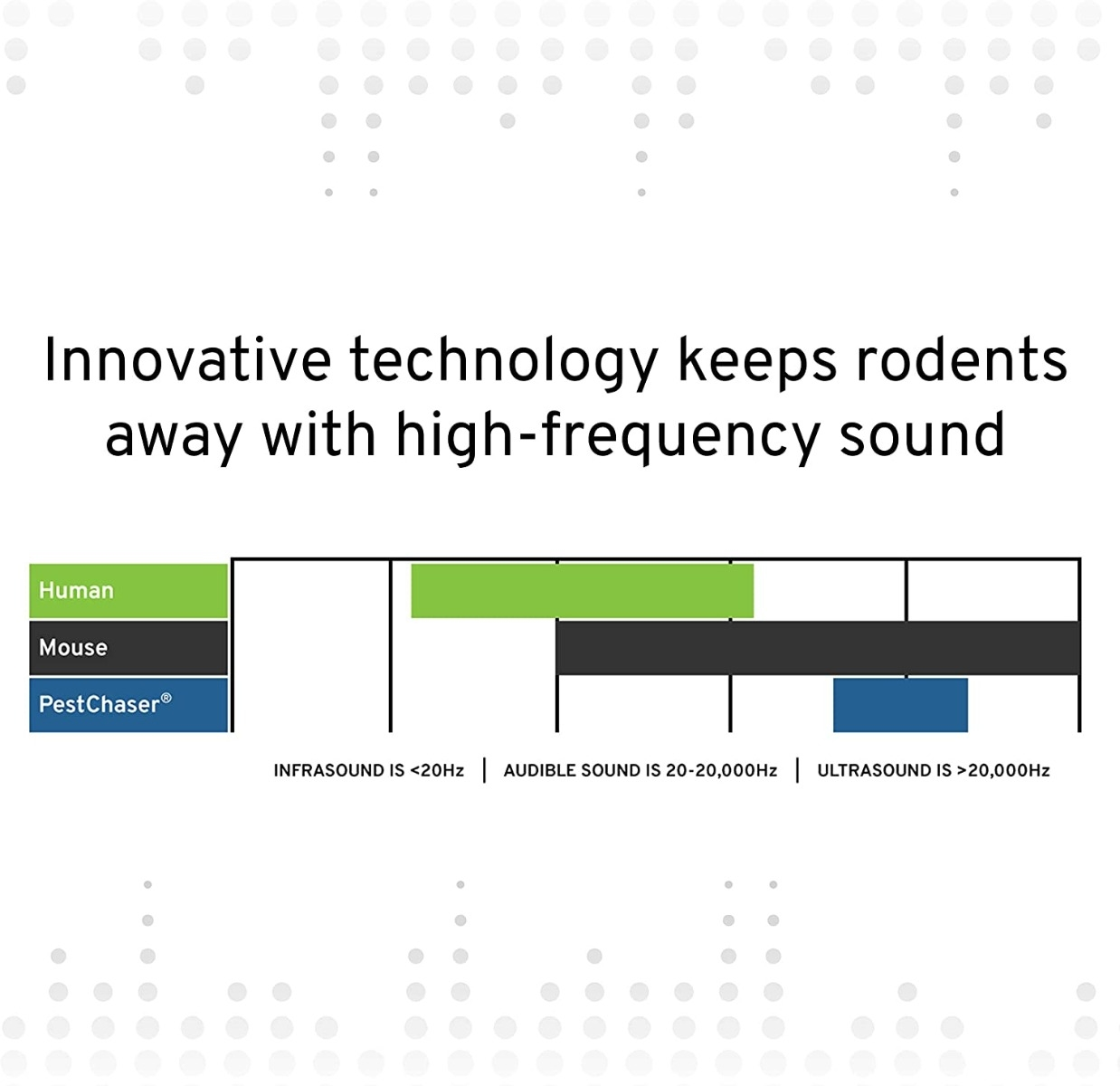 Innovative technology keeps rodents away with high-frequency sound

Human
Mouse
PestChaser®

INFRASOUND IS <20Hz | AUDIBLE SOUND IS 20-20,000Hz | ULTRASOUND IS >20,000Hz